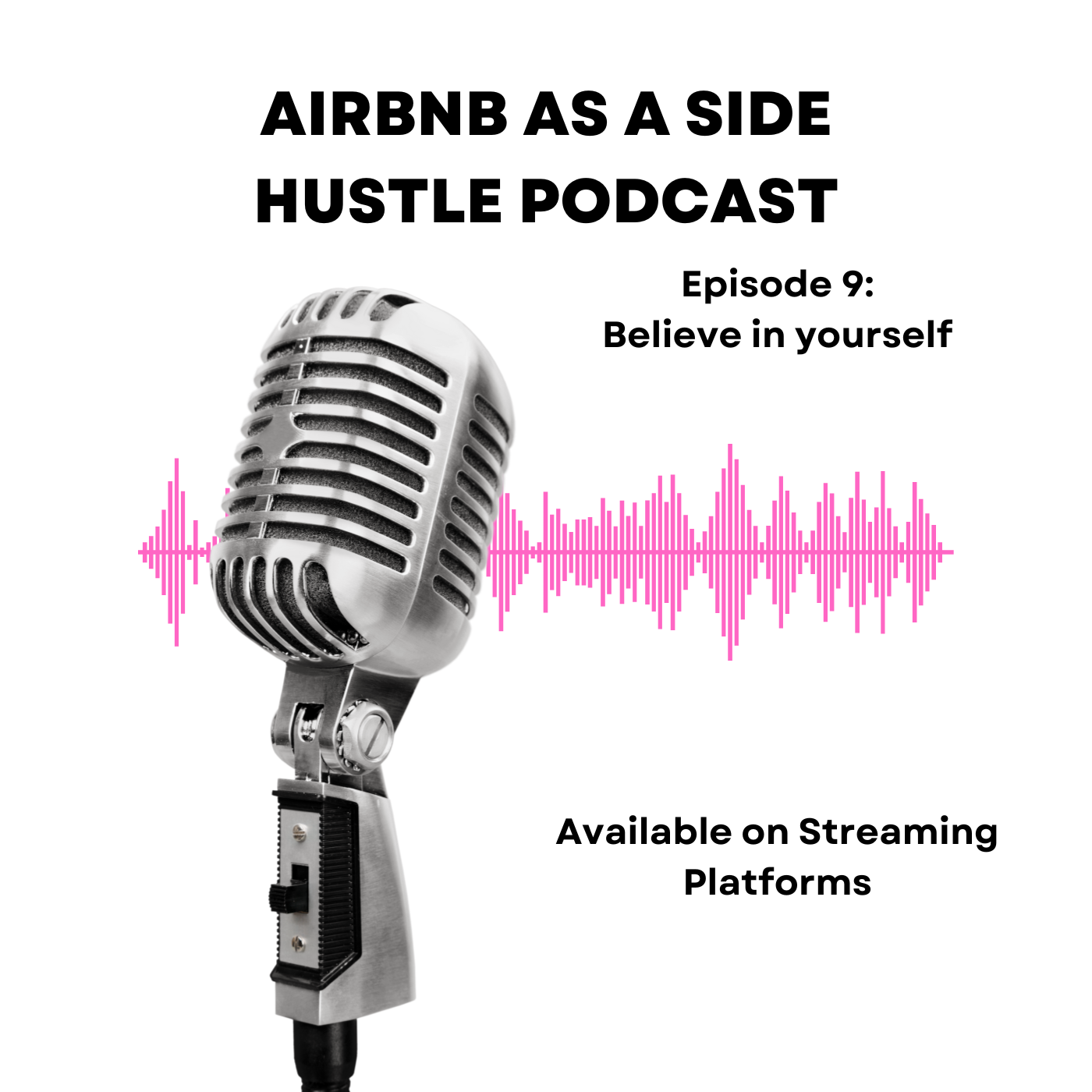 AIRBNB AS A SIDE HUSTLE PODCAST

Episode 9:
Believe in yourself

Available on Streaming Platforms